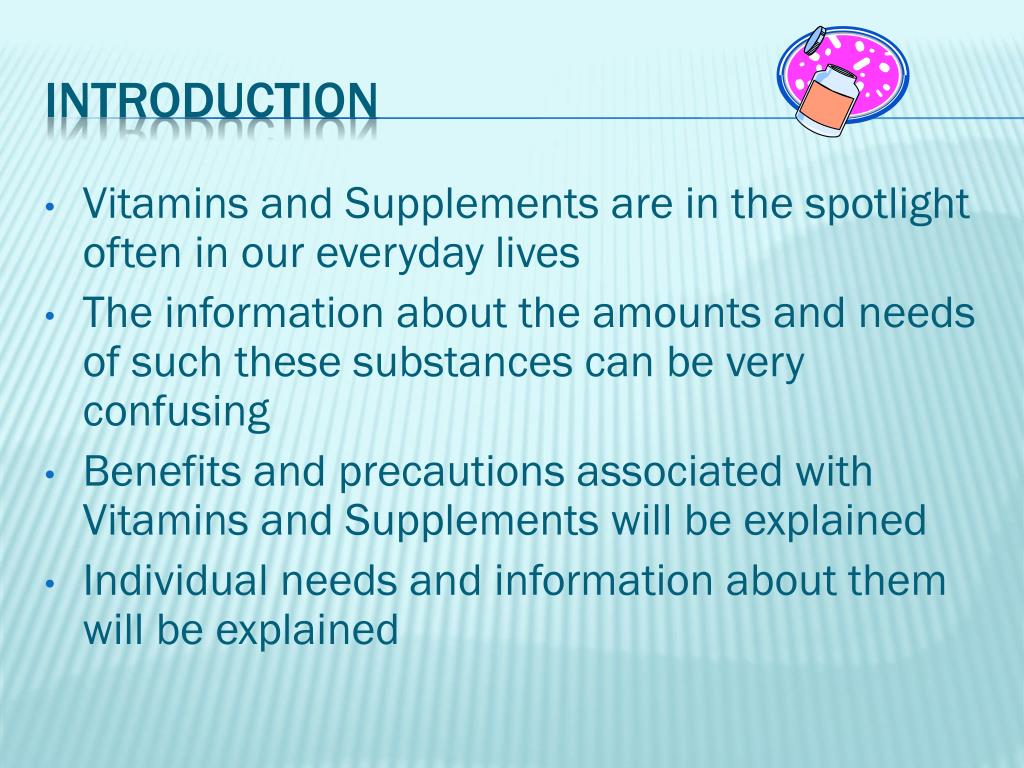 INTRODUCTION

• Vitamins and Supplements are in the spotlight often in our everyday lives
• The information about the amounts and needs of such these substances can be very confusing
• Benefits and precautions associated with Vitamins and Supplements will be explained
• Individual needs and information about them will be explained